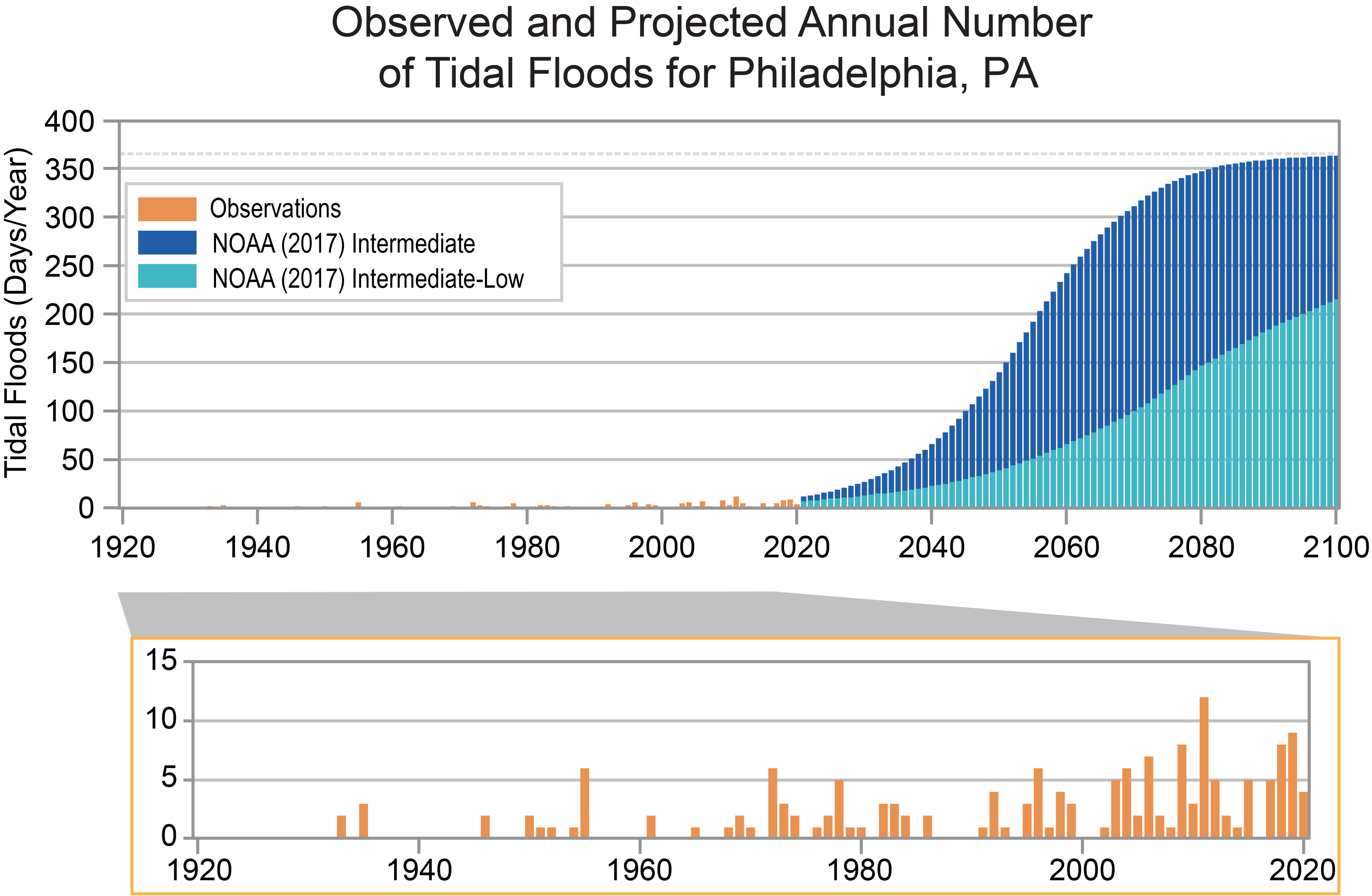 Observed and Projected Annual Number of Tidal Floods for Philadelphia, PA

Tidal Floods (Days/Year)

400
350
300
250
200
150
100
50
0

Observations
NOAA (2017) Intermediate
NOAA (2017) Intermediate-Low

1920 1940 1960 1980 2000 2020 2040 2060 2080 2100

15
10
5
0

1920 1940 1960 1980 2000 2020